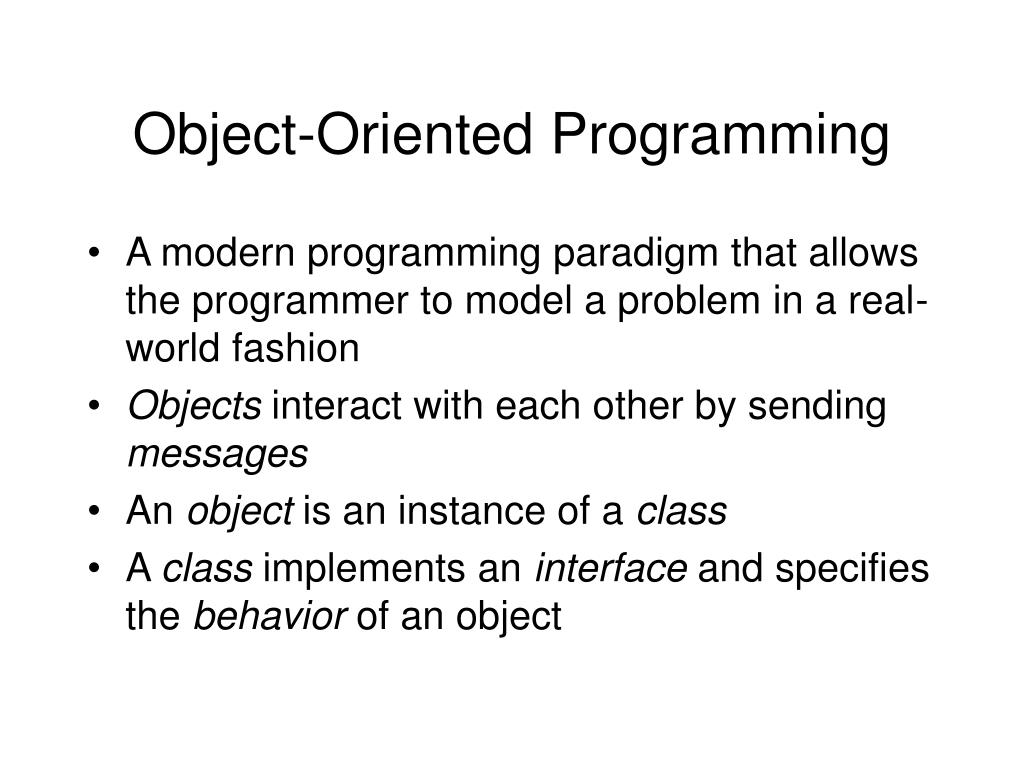 Object-Oriented Programming

• A modern programming paradigm that allows the programmer to model a problem in a real-world fashion

• Objects interact with each other by sending messages

• An object is an instance of a class

• A class implements an interface and specifies the behavior of an object